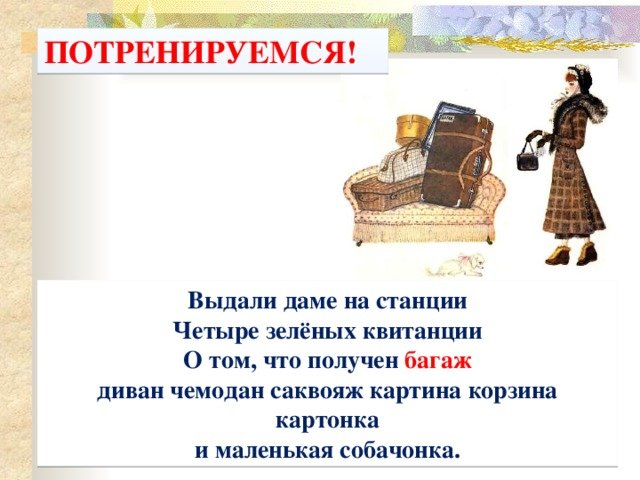 ПОТРЕНИРУЕМСЯ!

Выдали даме на станции
Четыре зелёных квитанции
О том, что получен багаж
диван чемодан саквояж картина корзина картонка
и маленькая собачонка.